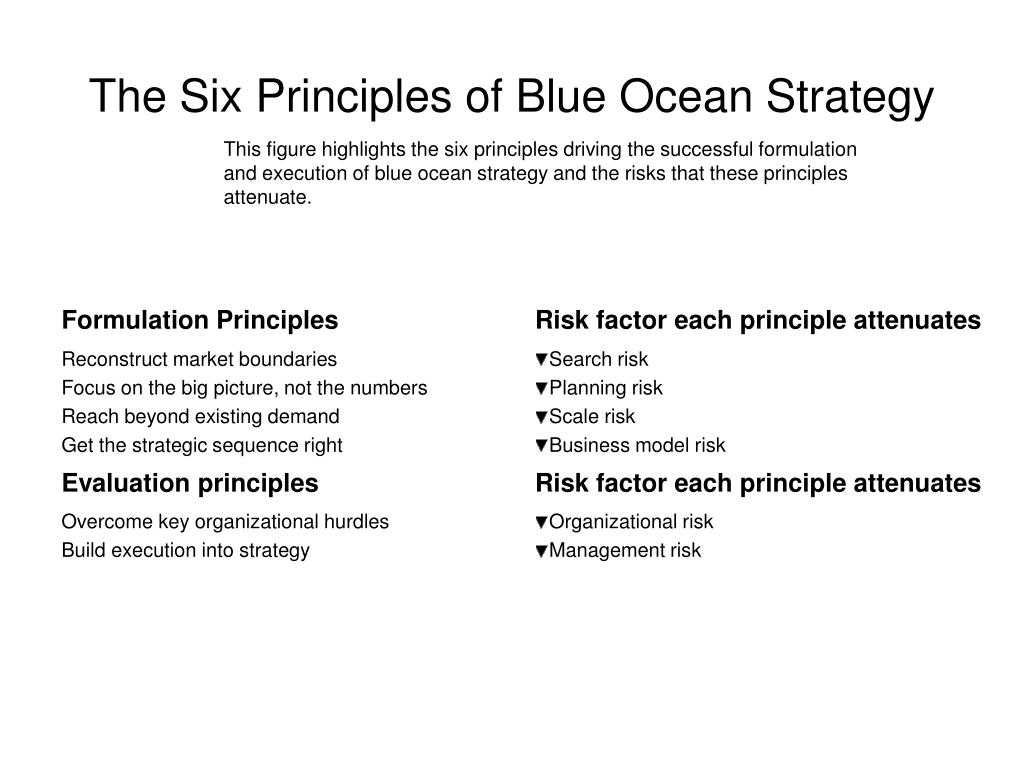 The Six Principles of Blue Ocean Strategy

This figure highlights the six principles driving the successful formulation and execution of blue ocean strategy and the risks that these principles attenuate.

| Formulation Principles | Risk factor each principle attenuates |
|---|---|
| Reconstruct market boundaries | ▼Search risk |
| Focus on the big picture, not the numbers | ▼Planning risk |
| Reach beyond existing demand | ▼Scale risk |
| Get the strategic sequence right | ▼Business model risk |
| **Evaluation principles** | **Risk factor each principle attenuates** |
| Overcome key organizational hurdles | ▼Organizational risk |
| Build execution into strategy | ▼Management risk |